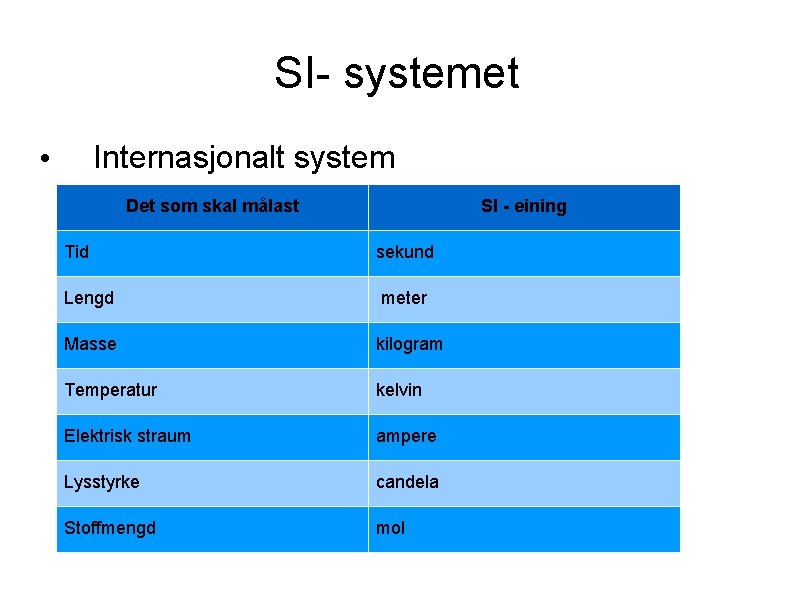 SI- systemet

• Internasjonalt system

| Det som skal målast | SI - eining |
|---|---|
| Tid | sekund |
| Lengd | meter |
| Masse | kilogram |
| Temperatur | kelvin |
| Elektrisk straum | ampere |
| Lysstyrke | candela |
| Stoffmengd | mol |